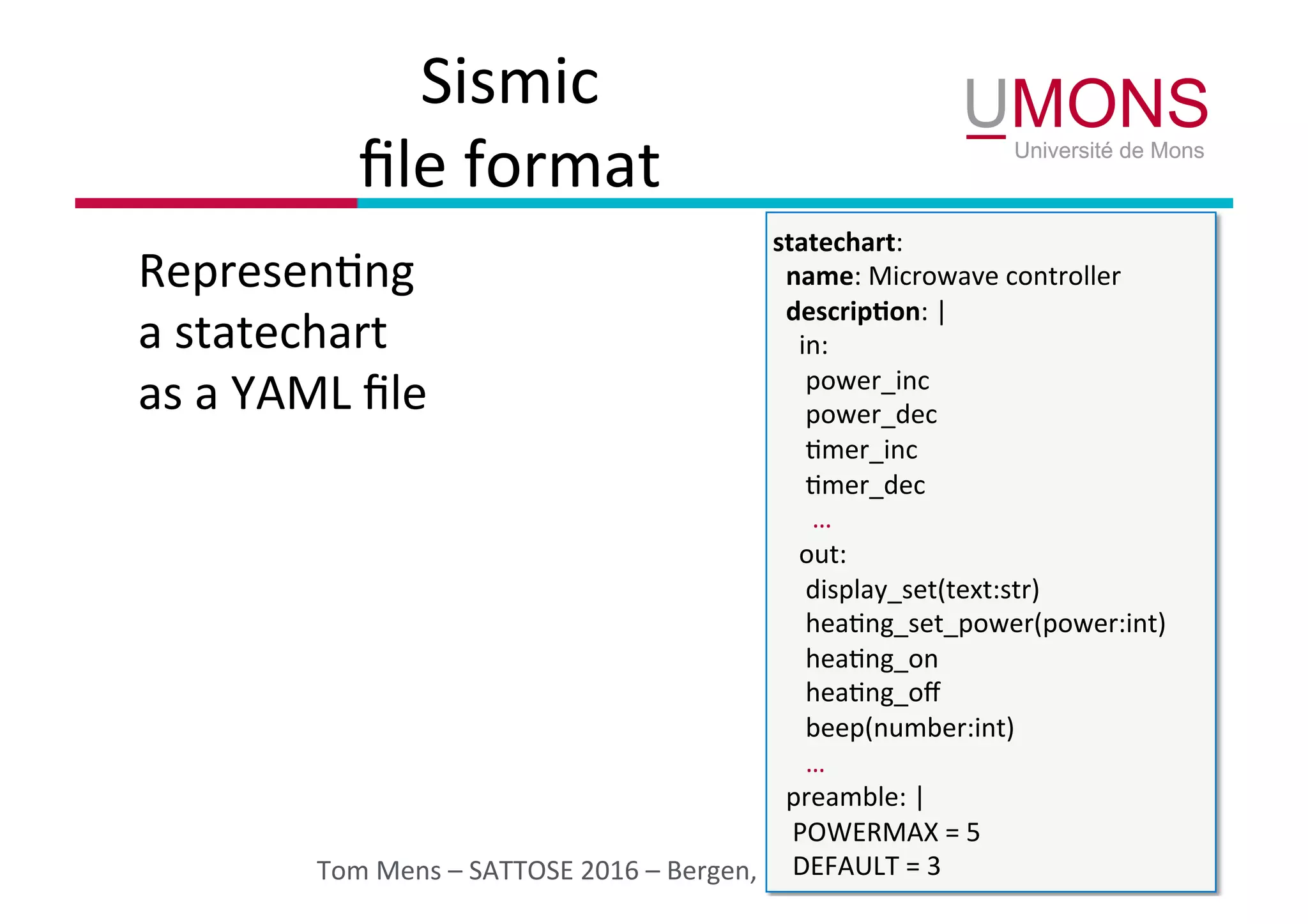 Sismic
file format

UMONS
Université de Mons

Representing
a statechart
as a YAML file

statechart:
name: Microwave controller
description: |
in:
power_inc
power_dec
timer_inc
timer_dec
...
out:
display_set(text:str)
heating_set_power(power:int)
heating_on
heating_off
beep(number:int)
...
preamble: |
POWERMAX = 5
DEFAULT = 3

Tom Mens – SATTOSE 2016 – Bergen,